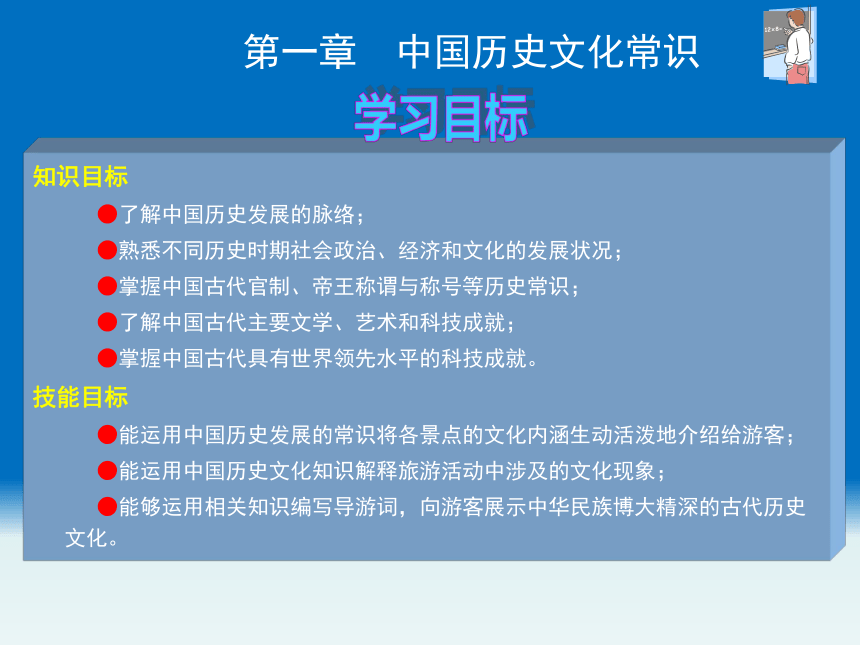 第一章　中国历史文化常识

学习目标

知识目标

●了解中国历史发展的脉络；

●熟悉不同历史时期社会政治、经济和文化的发展状况；

●掌握中国古代官制、帝王称谓与称号等历史常识；

●了解中国古代主要文学、艺术和科技成就；

●掌握中国古代具有世界领先水平的科技成就。

技能目标

●能运用中国历史发展的常识将各景点的文化内涵生动活泼地介绍给游客；

●能运用中国历史文化知识解释旅游活动中涉及的文化现象；

●能够运用相关知识编写导游词，向游客展示中华民族博大精深的古代历史文化。